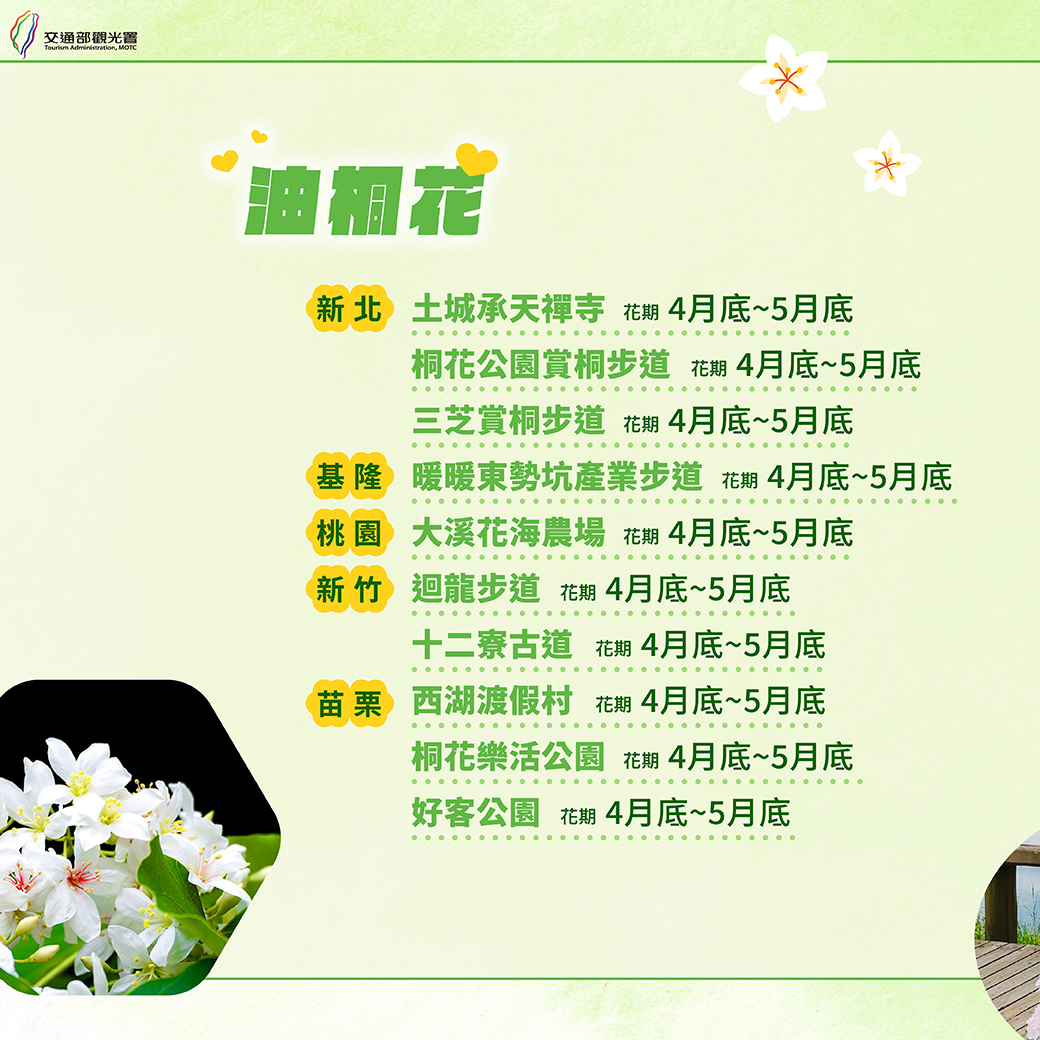 交通部觀光署
Tourism Administration, MOTC

油桐花

新北 土城承天禪寺 花期 4月底~5月底
桐花公園賞桐步道 花期 4月底~5月底
三芝賞桐步道 花期 4月底~5月底
基隆 暖暖東勢坑產業步道 花期 4月底~5月底
桃園 大溪花海農場 花期 4月底~5月底
新竹 迴龍步道 花期 4月底~5月底
十二寮古道 花期 4月底~5月底
苗栗 西湖渡假村 花期 4月底~5月底
桐花樂活公園 花期 4月底~5月底
好客公園 花期 4月底~5月底